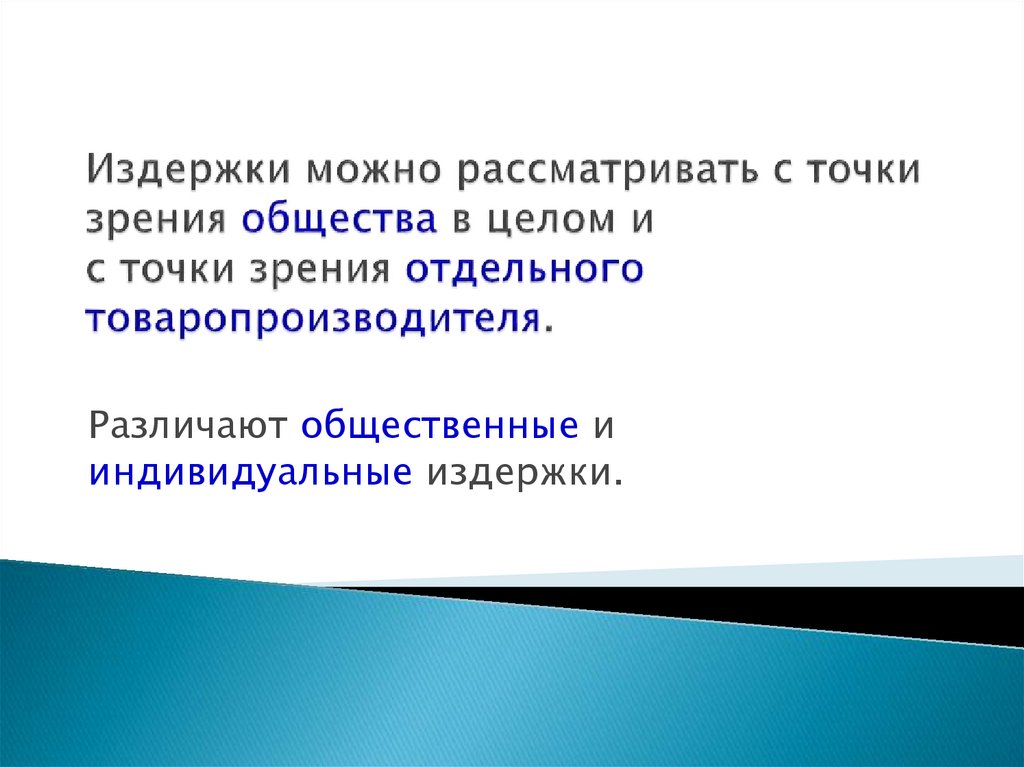 Издержки можно рассматривать с точки зрения общества в целом и с точки зрения отдельного товаропроизводителя.

Различают общественные и индивидуальные издержки.